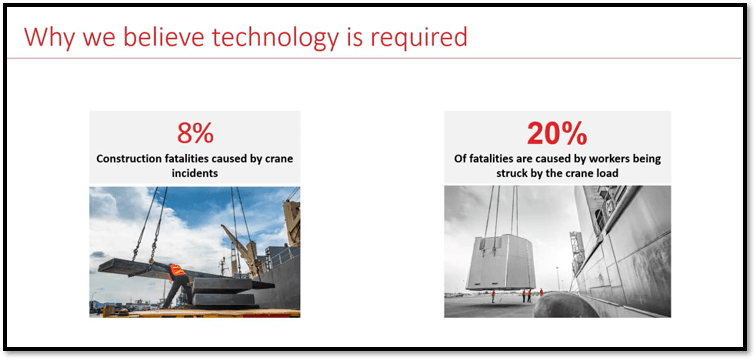 Why we believe technology is required

8%
Construction fatalities caused by crane incidents

20%
Of fatalities are caused by workers being struck by the crane load